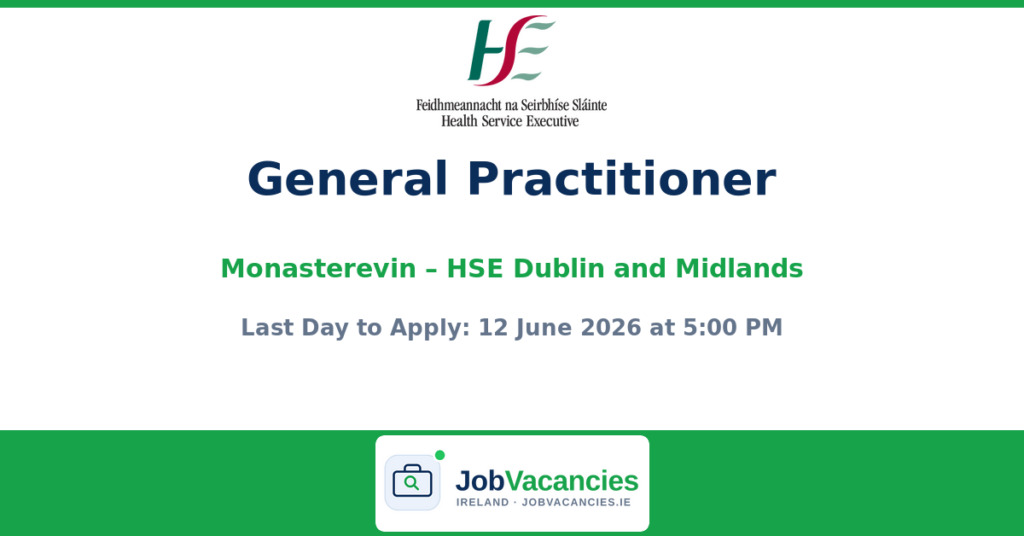 HSE

Feidhmeannacht na Seirbhíse Sláinte
Health Service Executive

General Practitioner

Monasterevin – HSE Dublin and Midlands

Last Day to Apply: 12 June 2026 at 5:00 PM

JobVacancies
IRELAND · JOBVACANCIES.IE